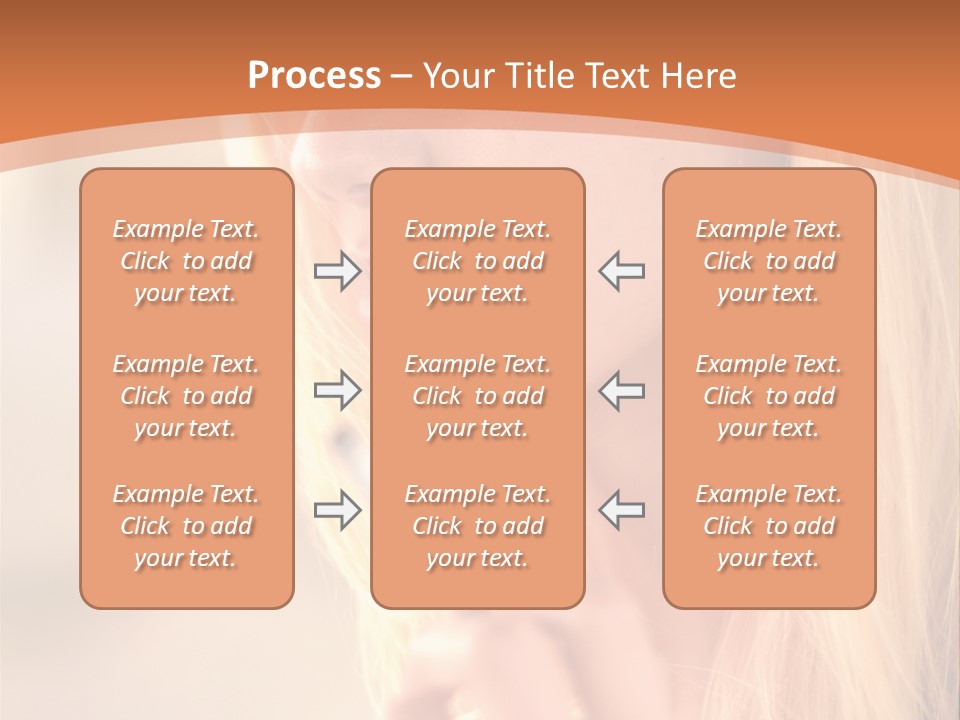 Process – Your Title Text Here

Example Text. Click to add your text.

Example Text. Click to add your text.

Example Text. Click to add your text.

Example Text. Click to add your text.

Example Text. Click to add your text.

Example Text. Click to add your text.

Example Text. Click to add your text.

Example Text. Click to add your text.

Example Text. Click to add your text.